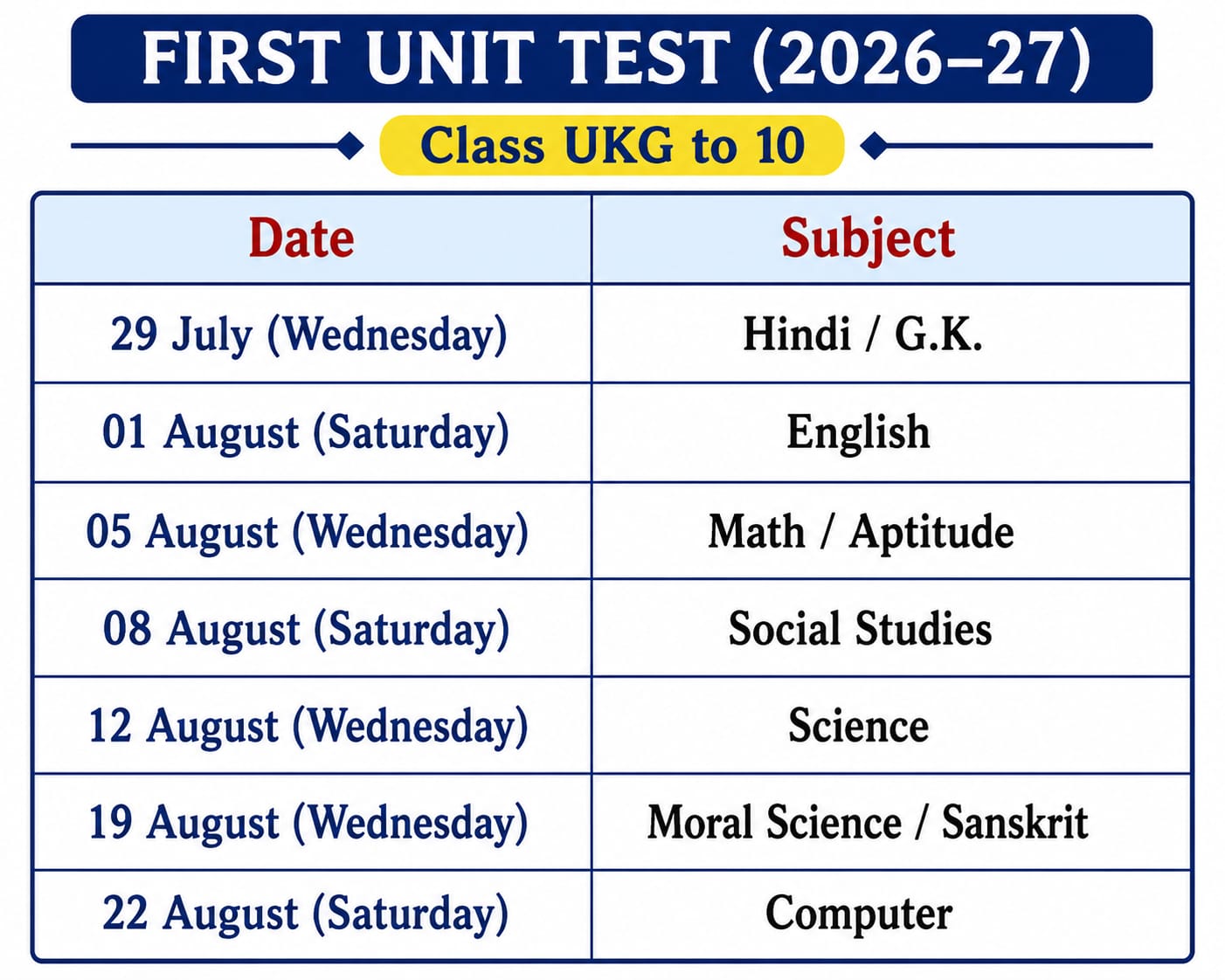 FIRST UNIT TEST (2026–27)

Class UKG to 10

| Date | Subject |
|---|---|
| 29 July (Wednesday) | Hindi / G.K. |
| 01 August (Saturday) | English |
| 05 August (Wednesday) | Math / Aptitude |
| 08 August (Saturday) | Social Studies |
| 12 August (Wednesday) | Science |
| 19 August (Wednesday) | Moral Science / Sanskrit |
| 22 August (Saturday) | Computer |